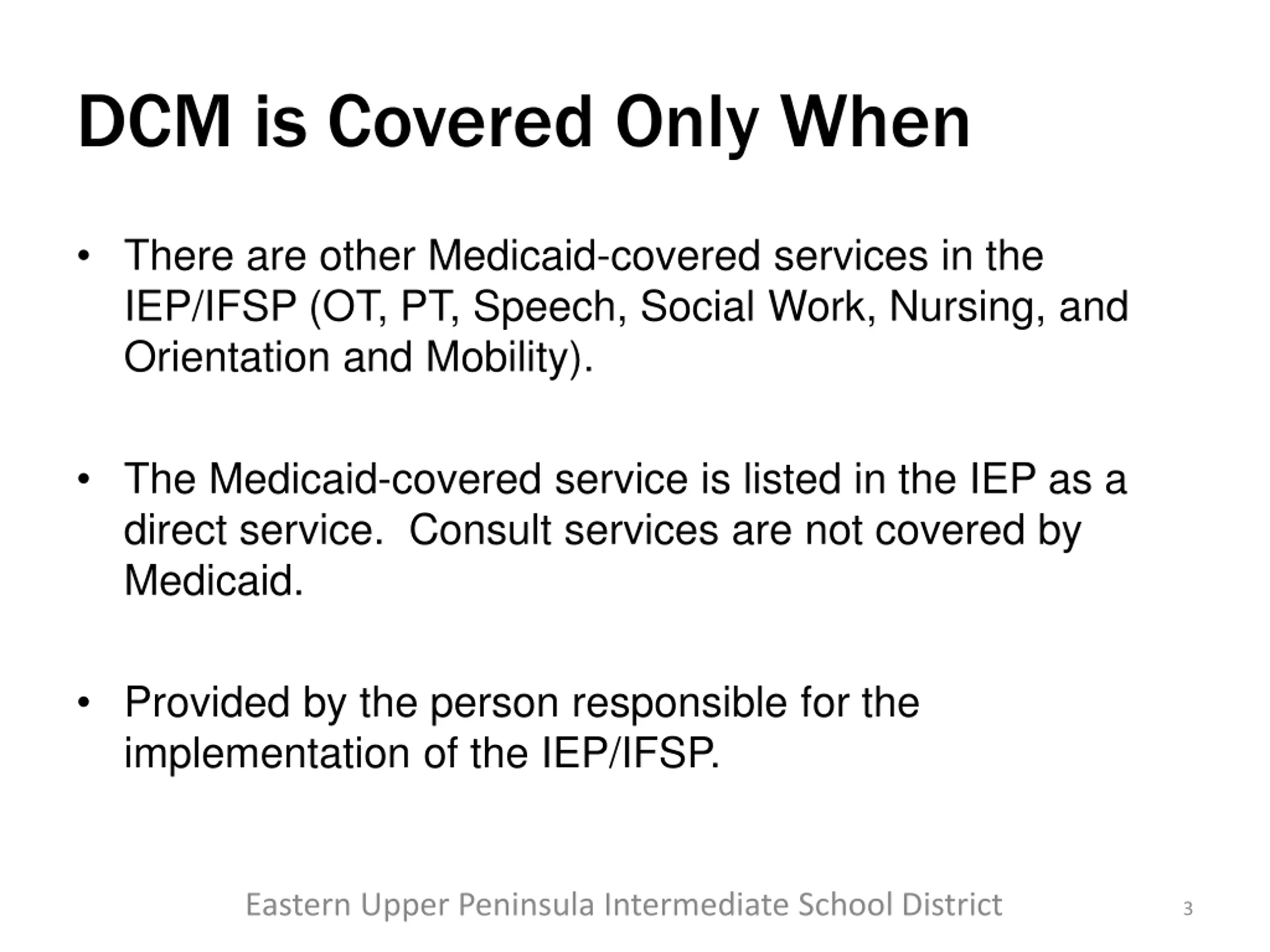 DCM is Covered Only When

• There are other Medicaid-covered services in the IEP/IFSP (OT, PT, Speech, Social Work, Nursing, and Orientation and Mobility).

• The Medicaid-covered service is listed in the IEP as a direct service. Consult services are not covered by Medicaid.

• Provided by the person responsible for the implementation of the IEP/IFSP.

Eastern Upper Peninsula Intermediate School District

3